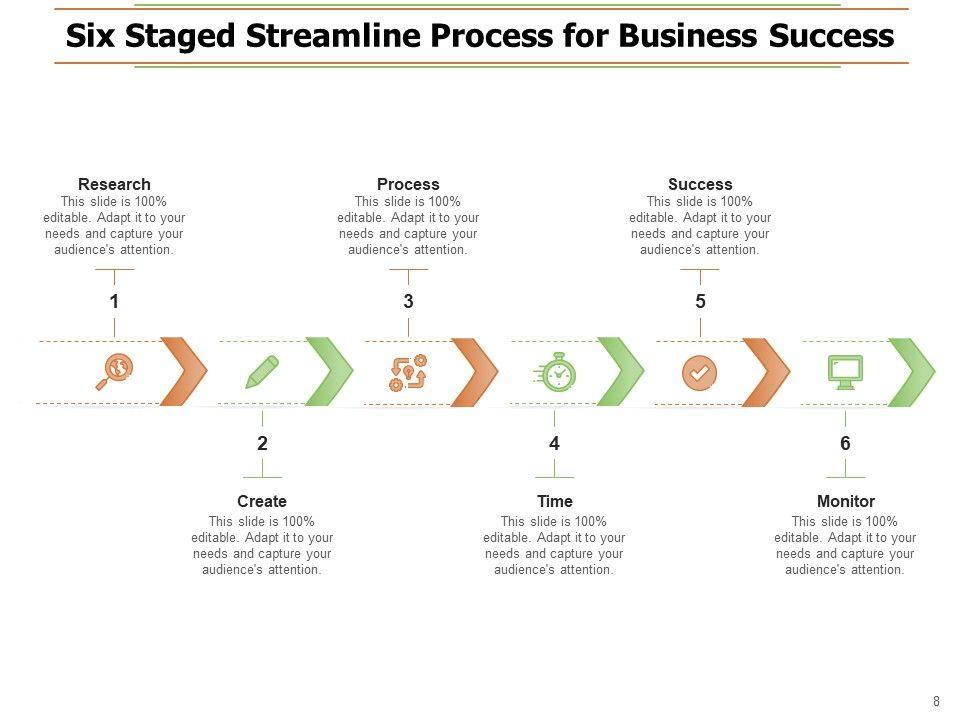 Six Staged Streamline Process for Business Success

Research
This slide is 100% editable. Adapt it to your needs and capture your audience's attention.

1

Process
This slide is 100% editable. Adapt it to your needs and capture your audience's attention.

3

Success
This slide is 100% editable. Adapt it to your needs and capture your audience's attention.

5

2

Create
This slide is 100% editable. Adapt it to your needs and capture your audience's attention.

4

Time
This slide is 100% editable. Adapt it to your needs and capture your audience's attention.

6

Monitor
This slide is 100% editable. Adapt it to your needs and capture your audience's attention.

8